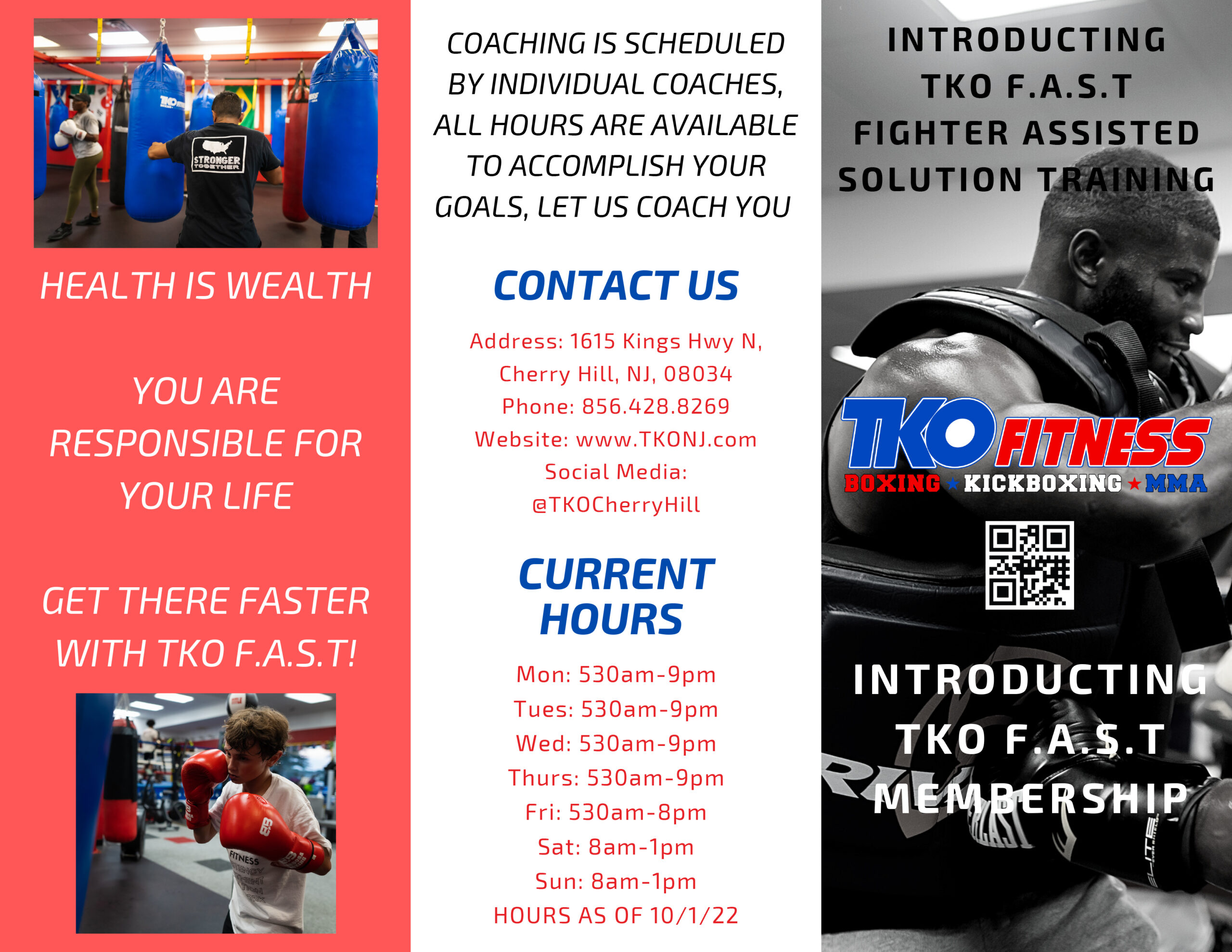 STRONGER TOGETHER

HEALTH IS WEALTH

YOU ARE RESPONSIBLE FOR YOUR LIFE

GET THERE FASTER WITH TKO F.A.S.T!

FITNESS

COACHING IS SCHEDULED BY INDIVIDUAL COACHES, ALL HOURS ARE AVAILABLE TO ACCOMPLISH YOUR GOALS, LET US COACH YOU

CONTACT US

Address: 1615 Kings Hwy N, Cherry Hill, NJ, 08034
Phone: 856.428.8269
Website: www.TKONJ.com
Social Media: @TKOCherryHill

CURRENT HOURS

Mon: 530am-9pm
Tues: 530am-9pm
Wed: 530am-9pm
Thurs: 530am-9pm
Fri: 530am-8pm
Sat: 8am-1pm
Sun: 8am-1pm
HOURS AS OF 10/1/22

INTRODUCTING TKO F.A.S.T FIGHTER ASSISTED SOLUTION TRAINING

TKO FITNESS
BOXING ★ KICKBOXING ★ MMA

INTRODUCTING TKO F.A.S.T MEMBERSHIP